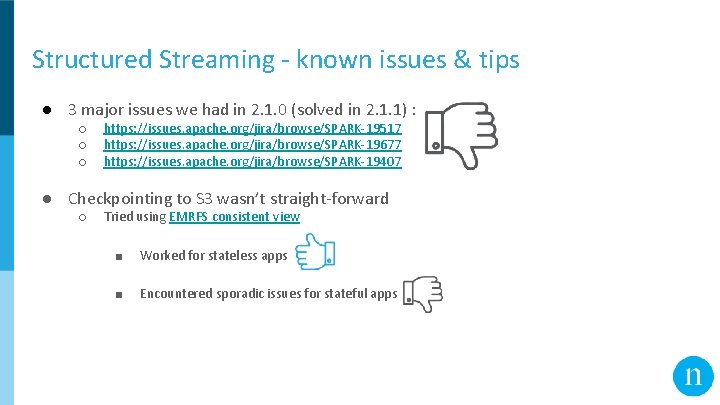 Structured Streaming - known issues & tips

● 3 major issues we had in 2.1.0 (solved in 2.1.1) :
○ https://issues.apache.org/jira/browse/SPARK-19517
○ https://issues.apache.org/jira/browse/SPARK-19677
○ https://issues.apache.org/jira/browse/SPARK-19407

● Checkpointing to S3 wasn't straight-forward
○ Tried using EMRFS consistent view
■ Worked for stateless apps
■ Encountered sporadic issues for stateful apps

n